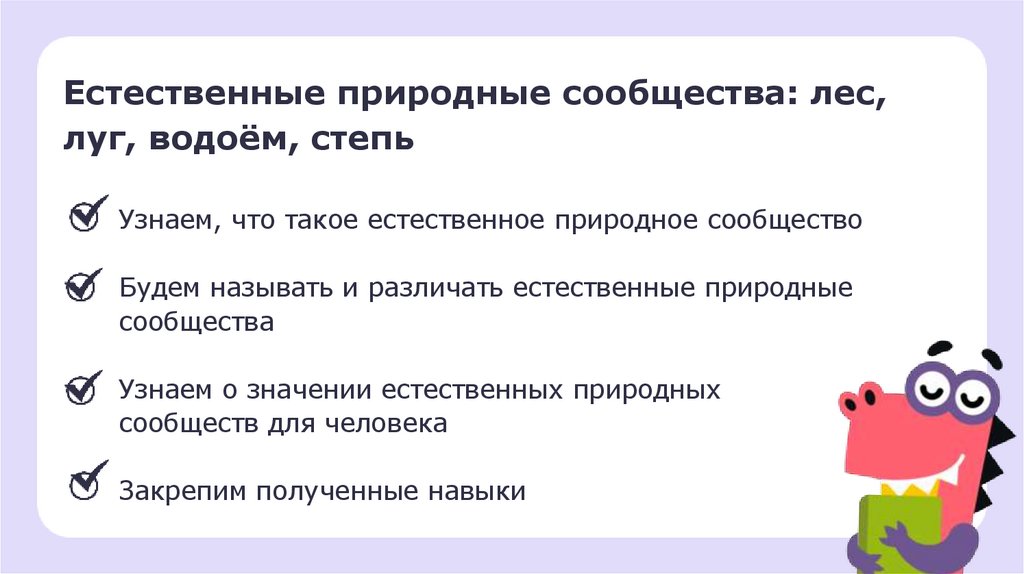 Естественные природные сообщества: лес, луг, водоём, степь

Узнаем, что такое естественное природное сообщество

Будем называть и различать естественные природные сообщества

Узнаем о значении естественных природных сообществ для человека

Закрепим полученные навыки